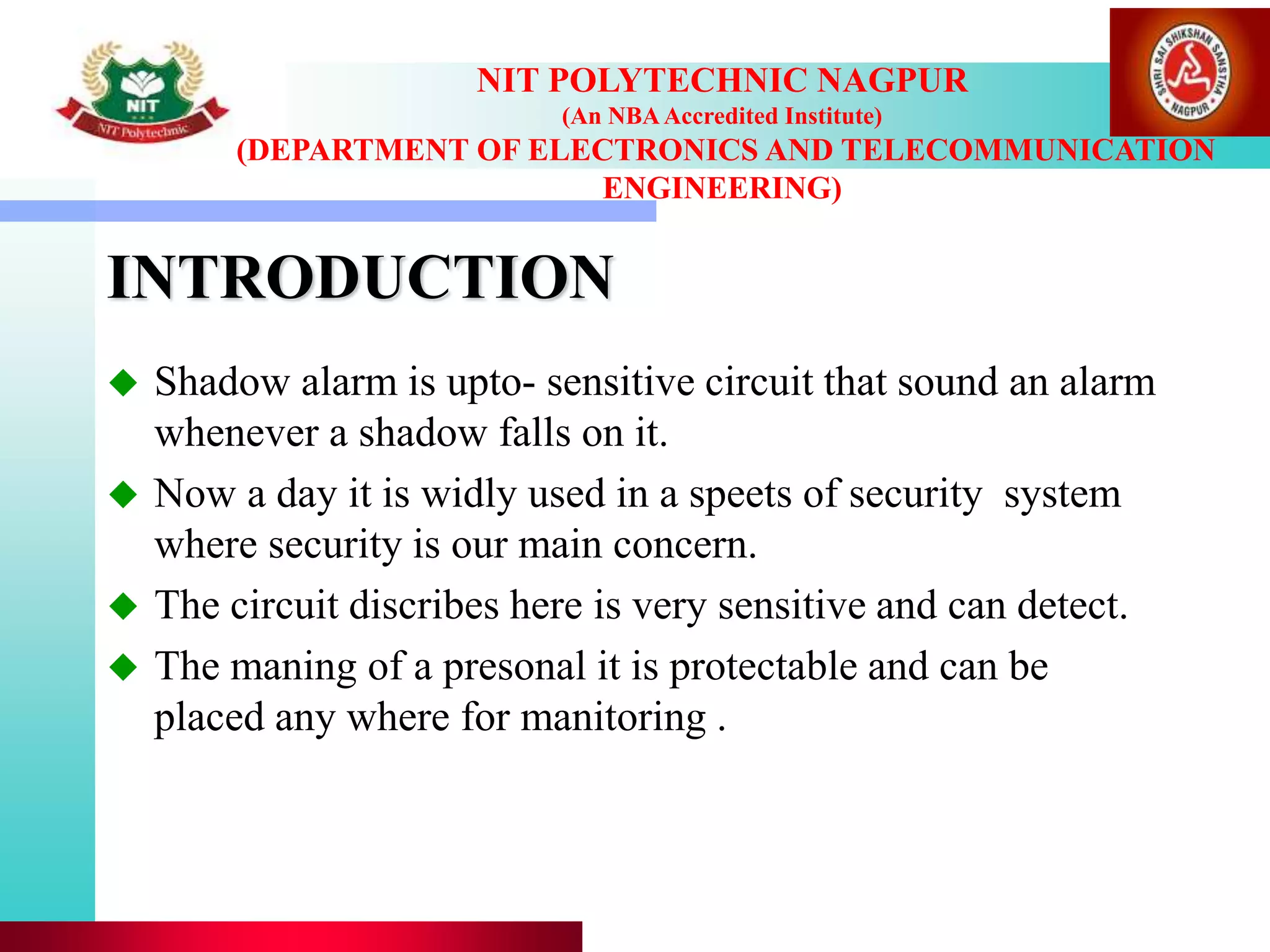 NIT
NIT Polytechnic

NIT POLYTECHNIC NAGPUR
(An NBA Accredited Institute)
(DEPARTMENT OF ELECTRONICS AND TELECOMMUNICATION ENGINEERING)

SHRI SAI SHIKSHAN SANSTHA NAGPUR

INTRODUCTION

◆ Shadow alarm is upto- sensitive circuit that sound an alarm whenever a shadow falls on it.
◆ Now a day it is widly used in a speets of security system where security is our main concern.
◆ The circuit discribes here is very sensitive and can detect.
◆ The maning of a presonal it is protectable and can be placed any where for manitoring .